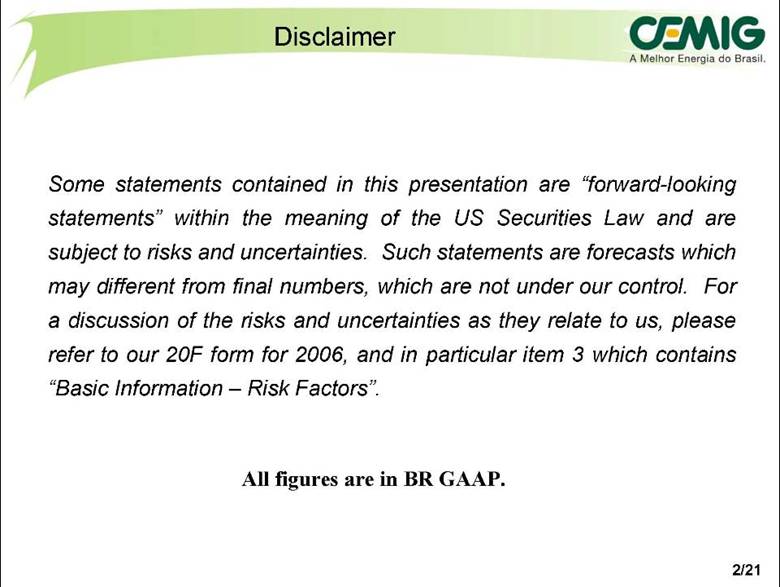 Disclaimer

CEMIG
A Melhor Energia do Brasil.

Some statements contained in this presentation are “forward-looking statements” within the meaning of the US Securities Law and are subject to risks and uncertainties. Such statements are forecasts which may different from final numbers, which are not under our control. For a discussion of the risks and uncertainties as they relate to us, please refer to our 20F form for 2006, and in particular item 3 which contains “Basic Information – Risk Factors”.

All figures are in BR GAAP.

2/21